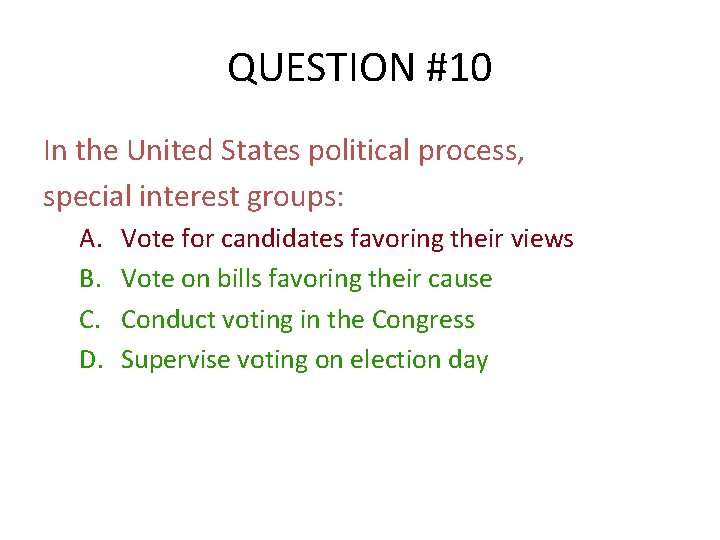 QUESTION #10

In the United States political process, special interest groups:

A. Vote for candidates favoring their views
B. Vote on bills favoring their cause
C. Conduct voting in the Congress
D. Supervise voting on election day